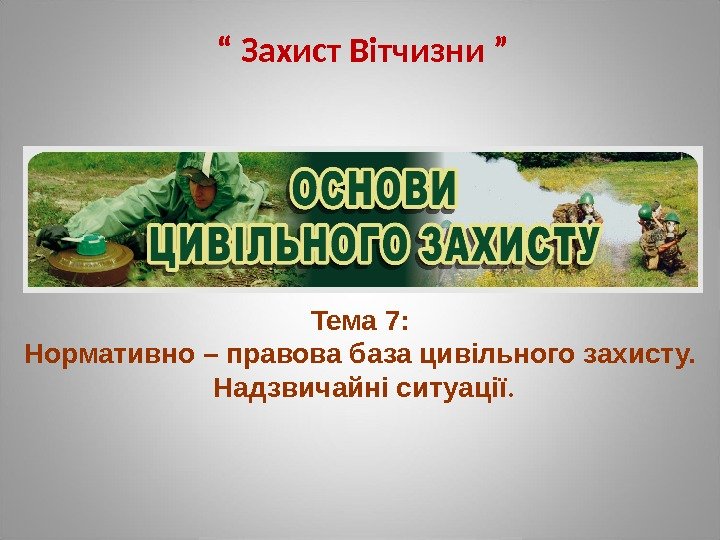 “ Захист Вітчизни ”

ОСНОВИ ЦИВІЛЬНОГО ЗАХИСТУ

Тема 7:
Нормативно – правова база цивільного захисту.
Надзвичайні ситуації.